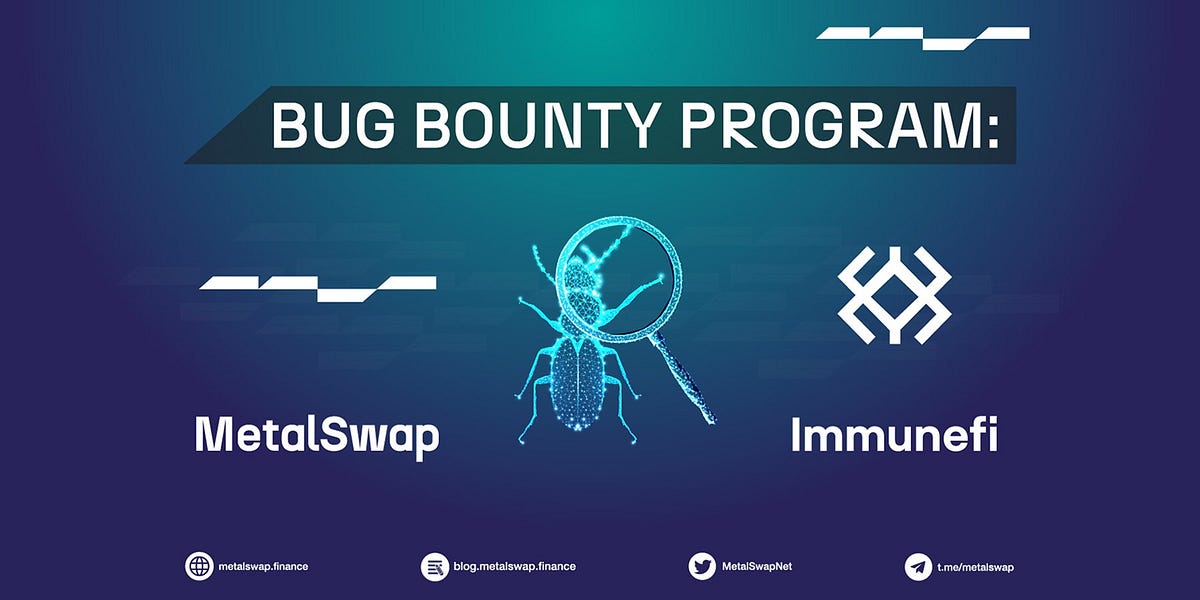 BUG BOUNTY PROGRAM:

MetalSwap

Immunefi

metalswap.finance

blog.metalswap.finance

MetalSwapNet

t.me/metalswap